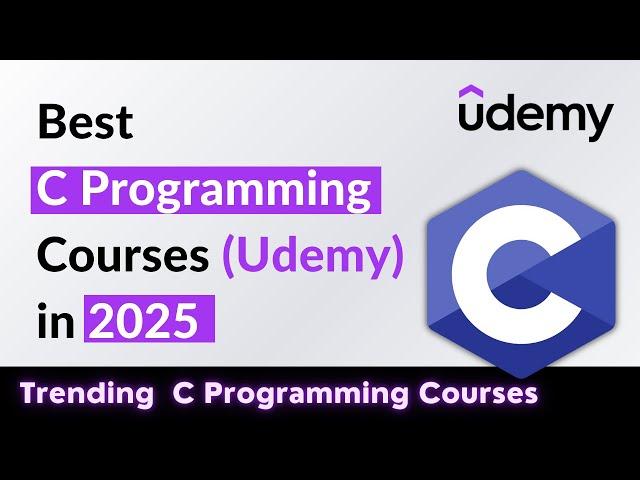 Best
C Programming
Courses (Udemy)
in 2025

udemy

C

Trending C Programming Courses